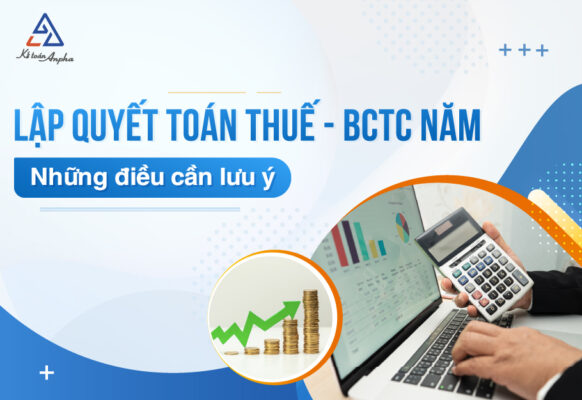 Kế toán Anpha

LẬP QUYẾT TOÁN THUẾ - BCTC NĂM

Những điều cần lưu ý